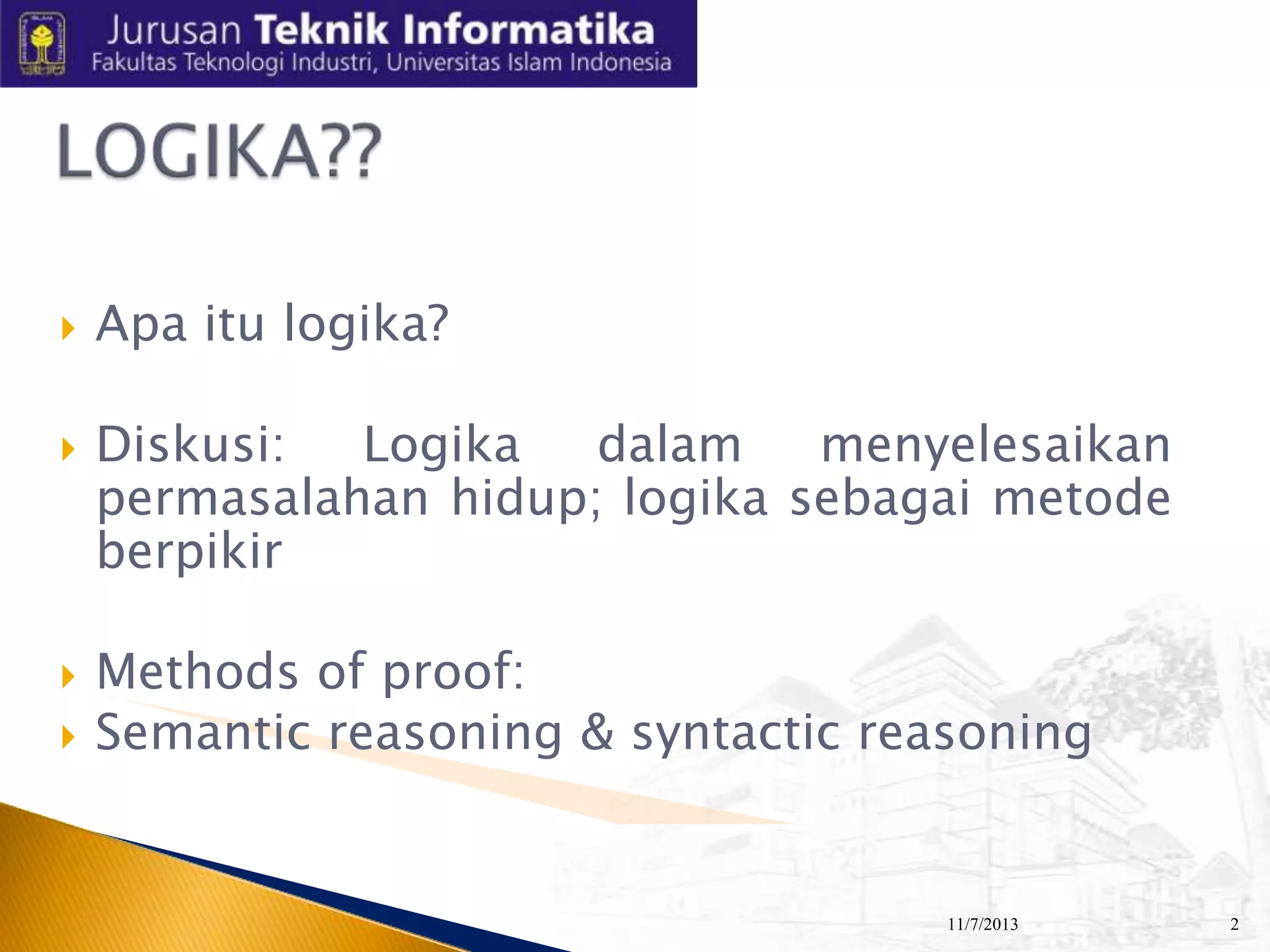 Jurusan Teknik Informatika
Fakultas Teknologi Industri, Universitas Islam Indonesia

LOGIKA??

Apa itu logika?

Diskusi: Logika dalam menyelesaikan permasalahan hidup; logika sebagai metode berpikir

Methods of proof:

Semantic reasoning & syntactic reasoning

11/7/2013

2